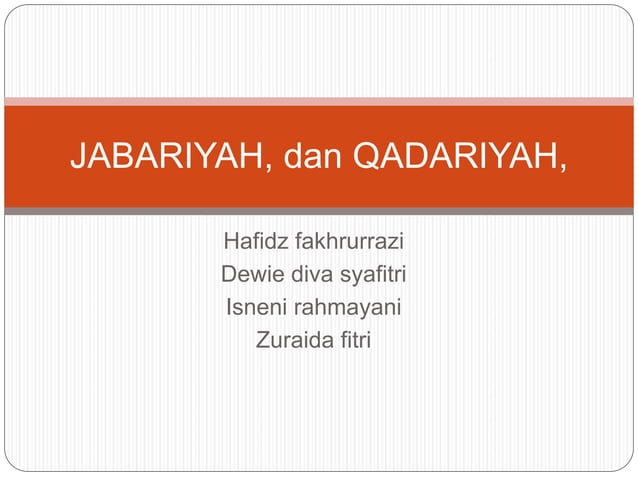 JABARIYAH, dan QADARIYAH,

Hafidz fakhrurrazi
Dewie diva syafitri
Isneni rahmayani
Zuraida fitri